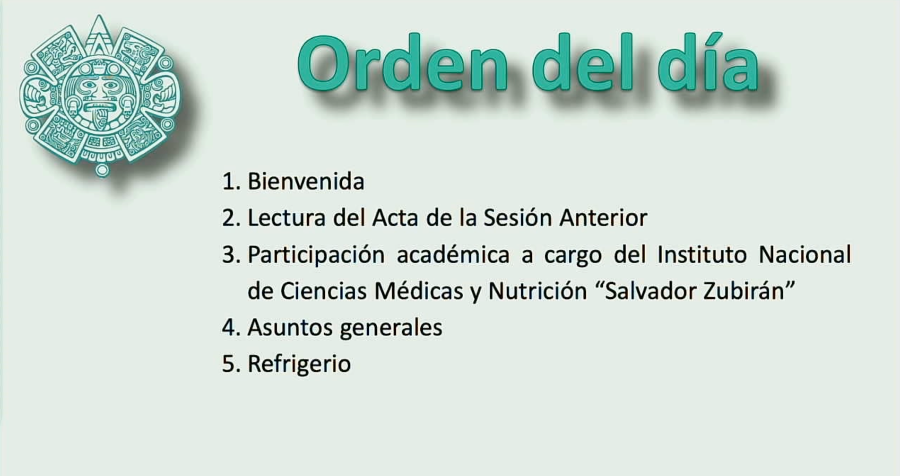 Orden del día

1. Bienvenida
2. Lectura del Acta de la Sesión Anterior
3. Participación académica a cargo del Instituto Nacional de Ciencias Médicas y Nutrición “Salvador Zubirán”
4. Asuntos generales
5. Refrigerio